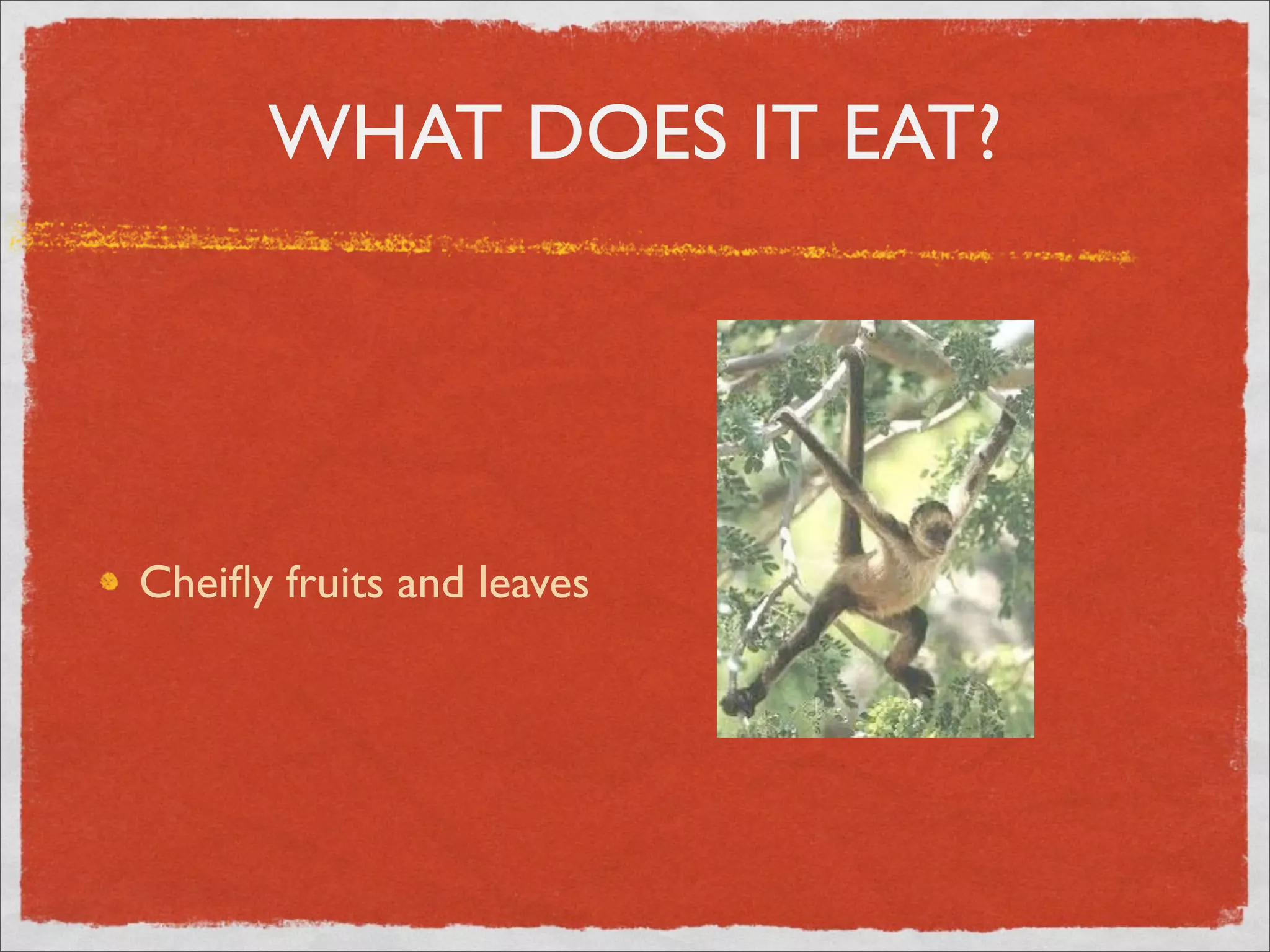 WHAT DOES IT EAT?

Cheifly fruits and leaves